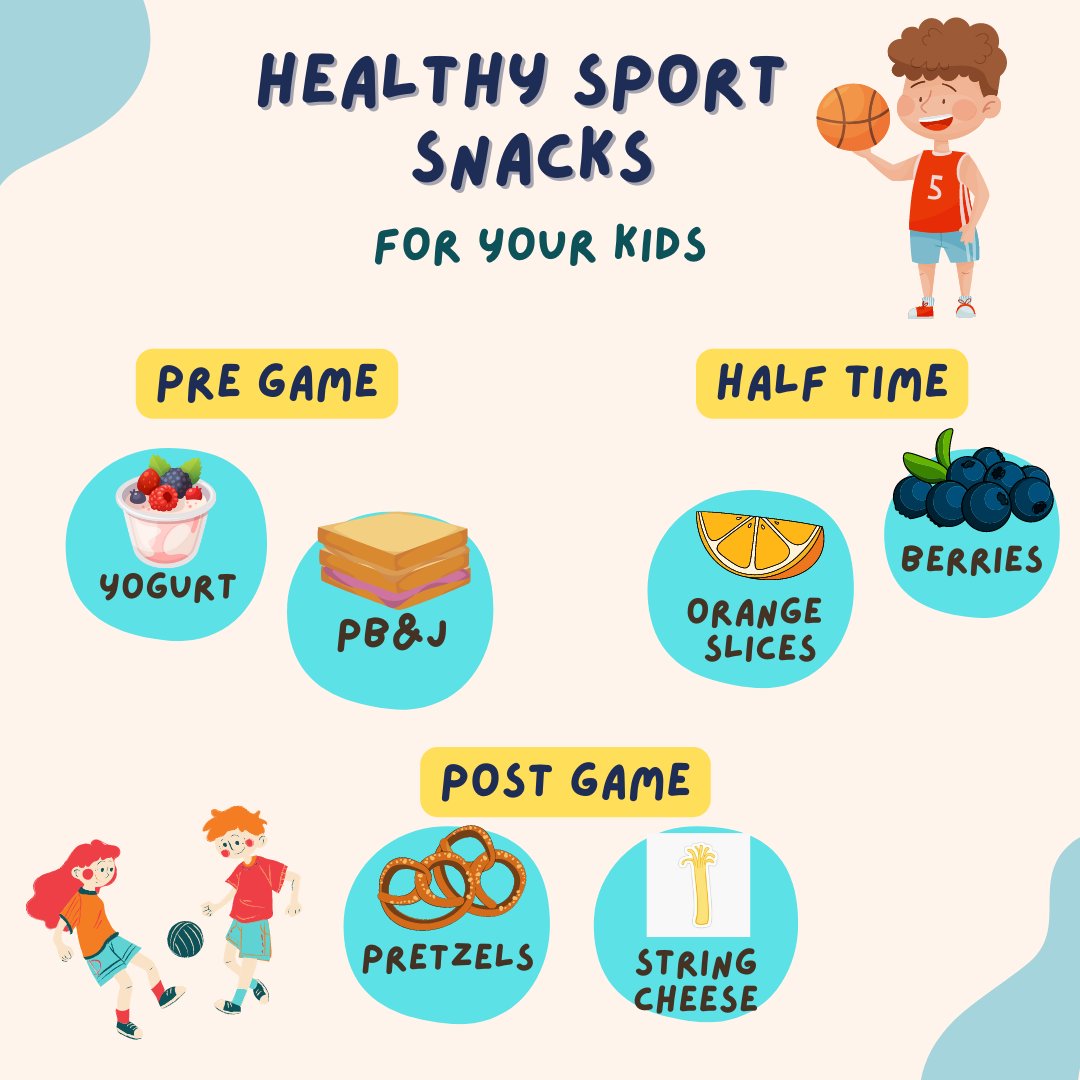 HEALTHY SPORT SNACKS

FOR YOUR KIDS

5

PRE GAME

YOGURT

PB&J

HALF TIME

ORANGE SLICES

BERRIES

POST GAME

PRETZELS

STRING CHEESE